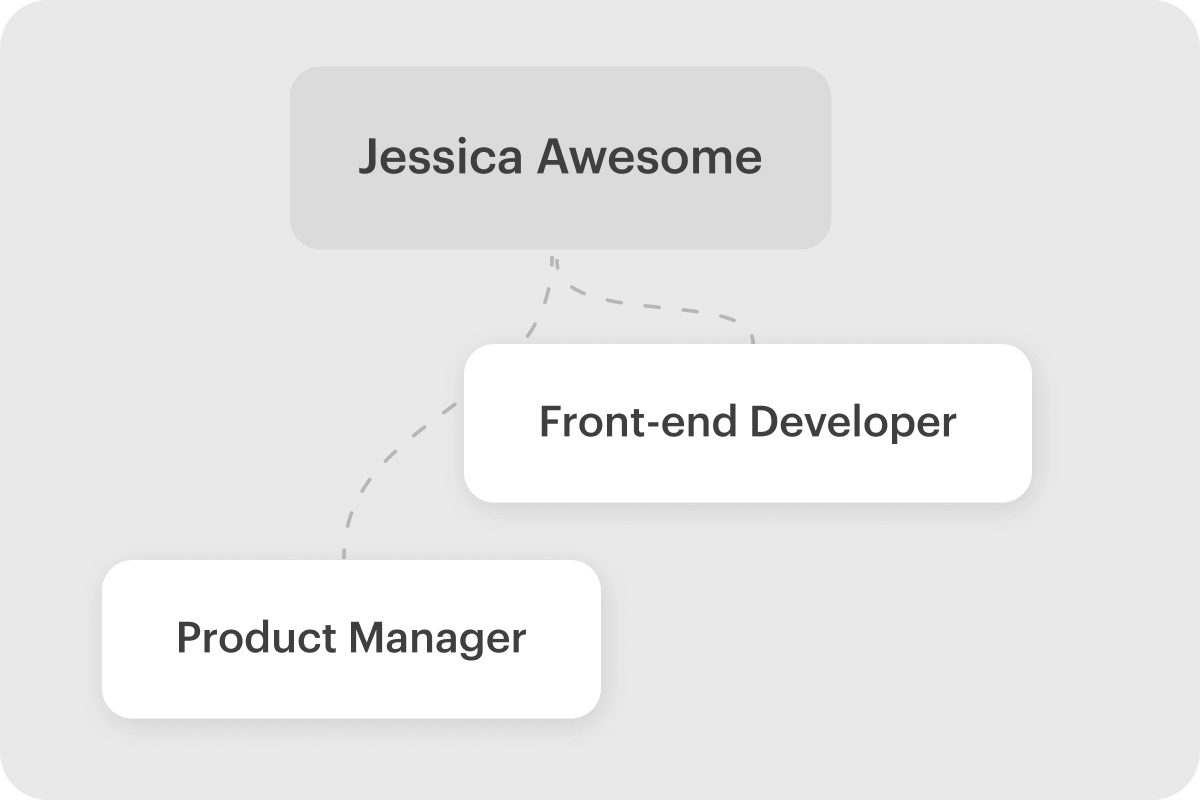 Jessica Awesome

Front-end Developer

Product Manager